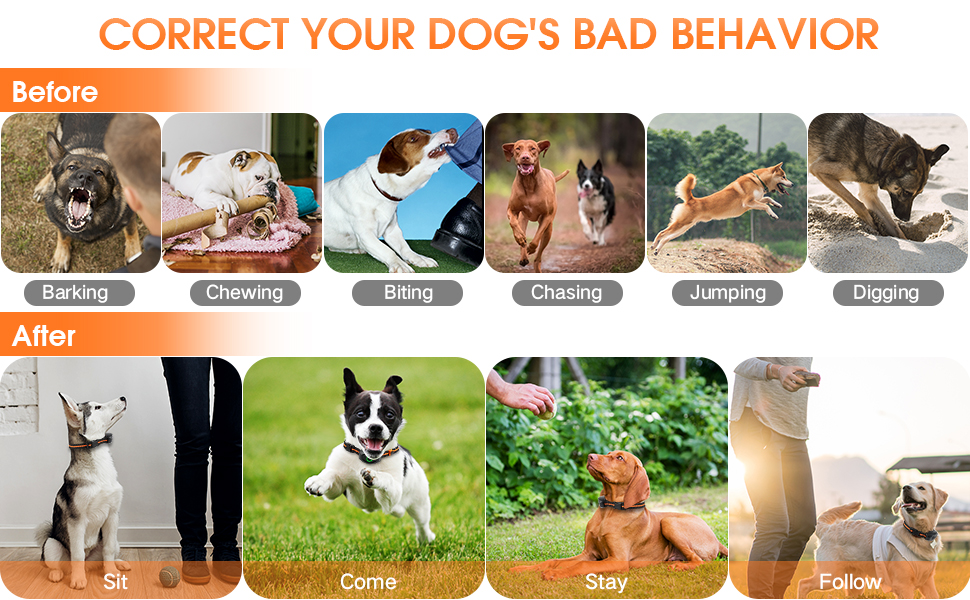 CORRECT YOUR DOG'S BAD BEHAVIOR

Before

Barking
Chewing
Biting
Chasing
Jumping
Digging

After

Sit
Come
Stay
Follow